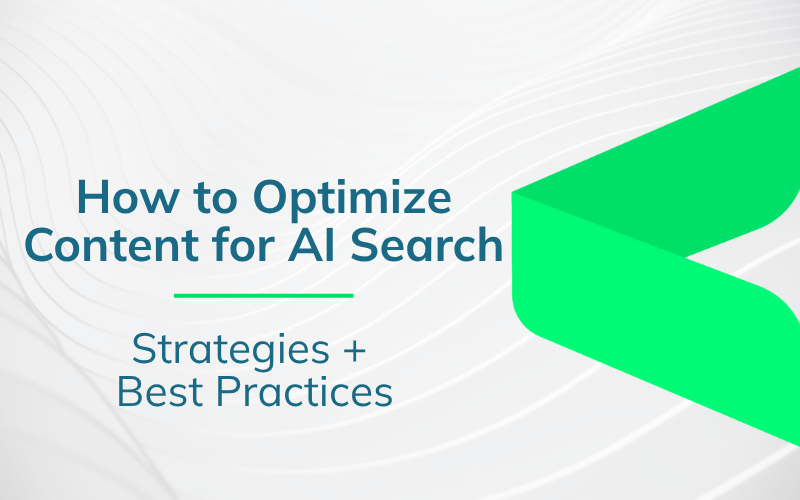 How to Optimize Content for AI Search

Strategies + Best Practices